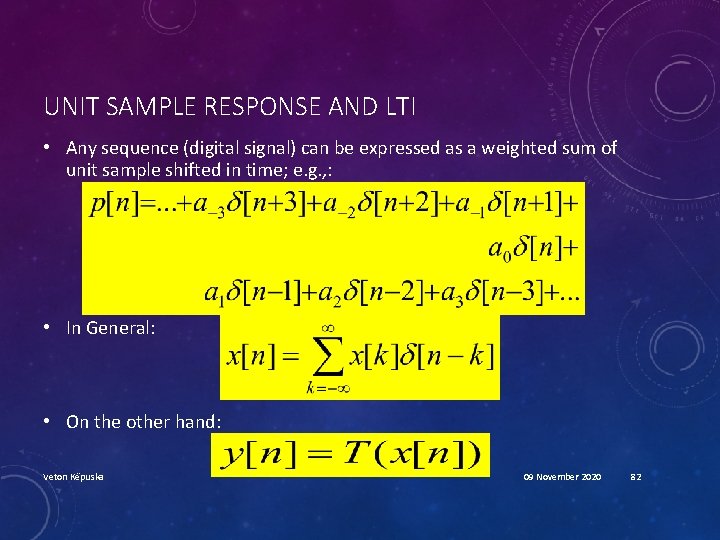 UNIT SAMPLE RESPONSE AND LTI

• Any sequence (digital signal) can be expressed as a weighted sum of unit sample shifted in time; e.g.,:

$p[n]=...+a_{-3}\delta[n+3]+a_{-2}\delta[n+2]+a_{-1}\delta[n+1]+$
$a_0\delta[n]+$
$a_1\delta[n-1]+a_2\delta[n-2]+a_3\delta[n-3]+...$

• In General:

$x[n] = \sum_{k=-\infty}^{\infty} x[k]\delta[n-k]$

• On the other hand:

$y[n] = T(x[n])$

Veton Këpuska

09 November 2020

82